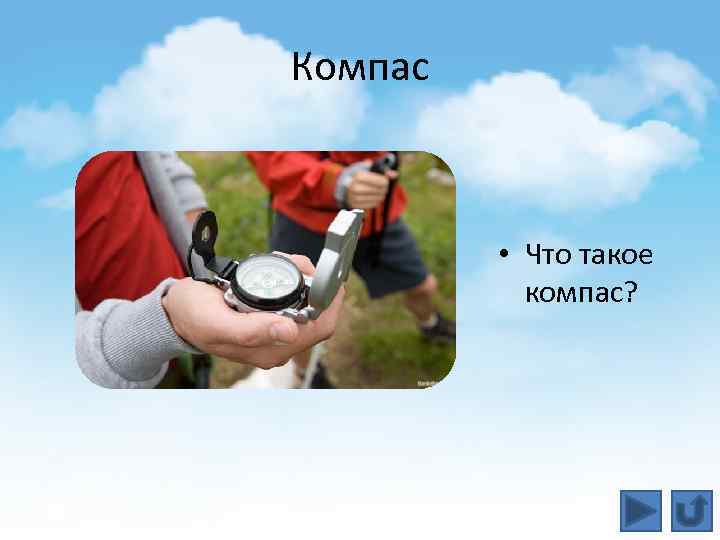 Компас

• Что такое компас?